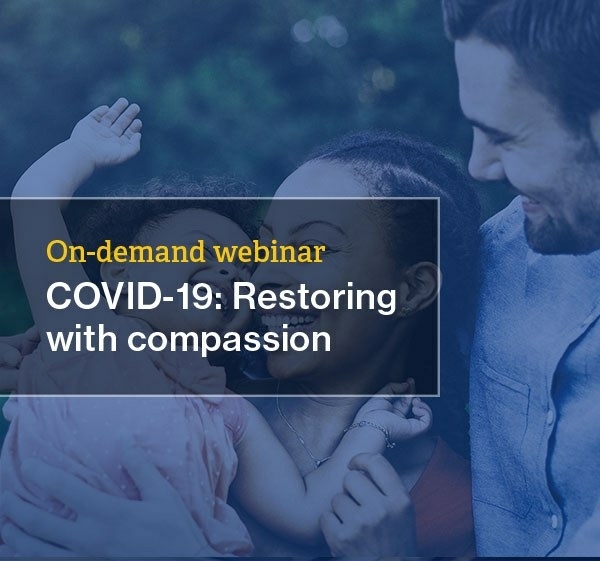 On-demand webinar
COVID-19: Restoring with compassion